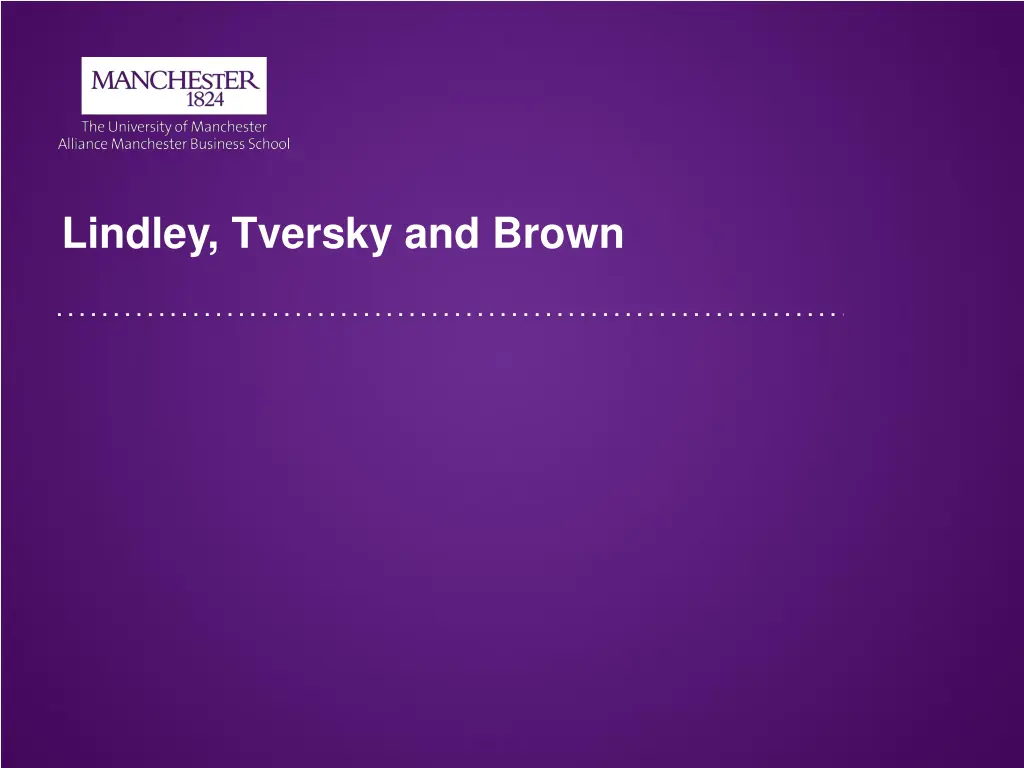 MANCHESTER
1824
The University of Manchester
Alliance Manchester Business School

Lindley, Tversky and Brown